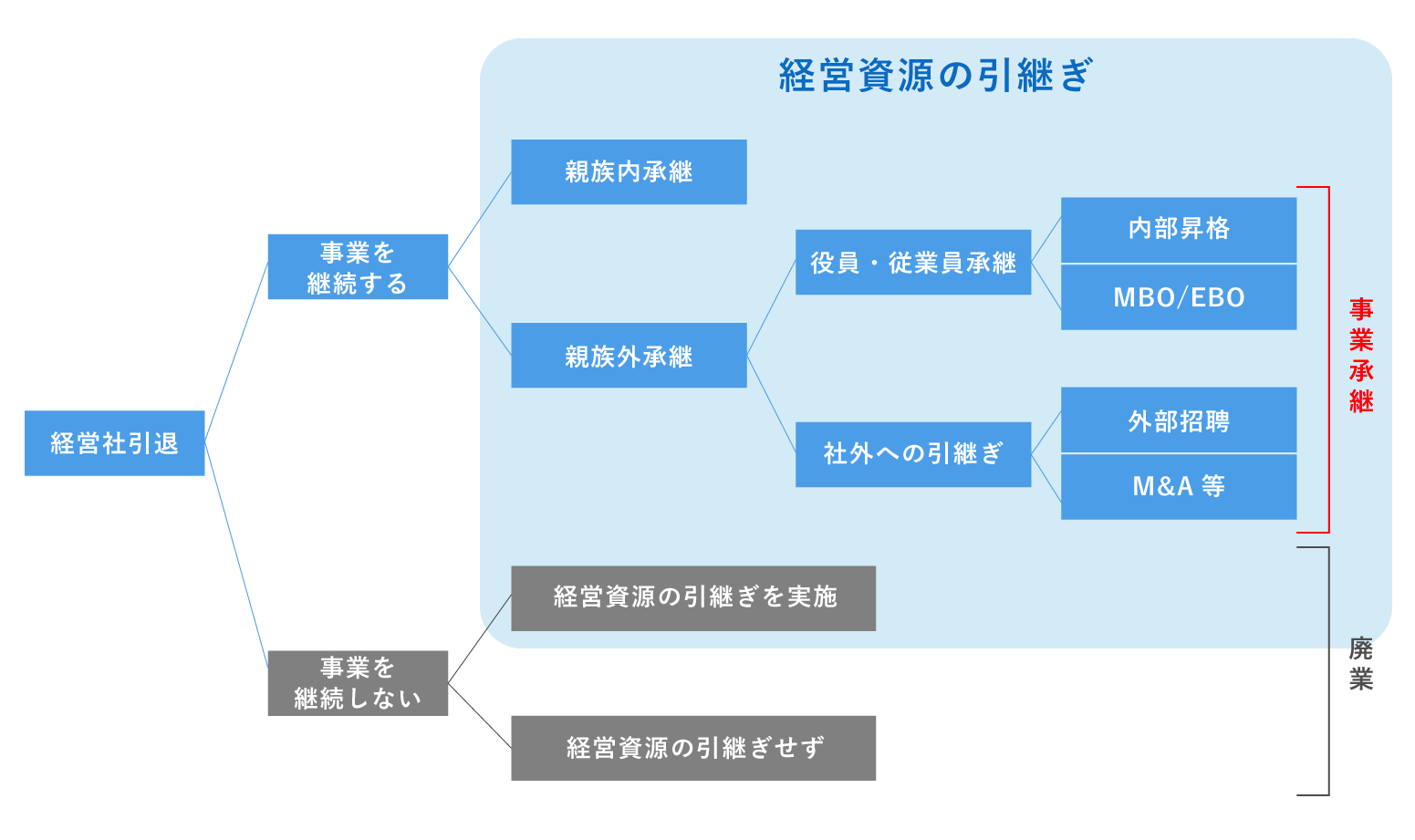 経営資源の引継ぎ

経営社引退

事業を継続する

親族内承継

親族外承継

役員・従業員承継

内部昇格

MBO/EBO

社外への引継ぎ

外部招聘

M&A 等

事業承継

事業を継続しない

経営資源の引継ぎを実施

経営資源の引継ぎせず

廃業